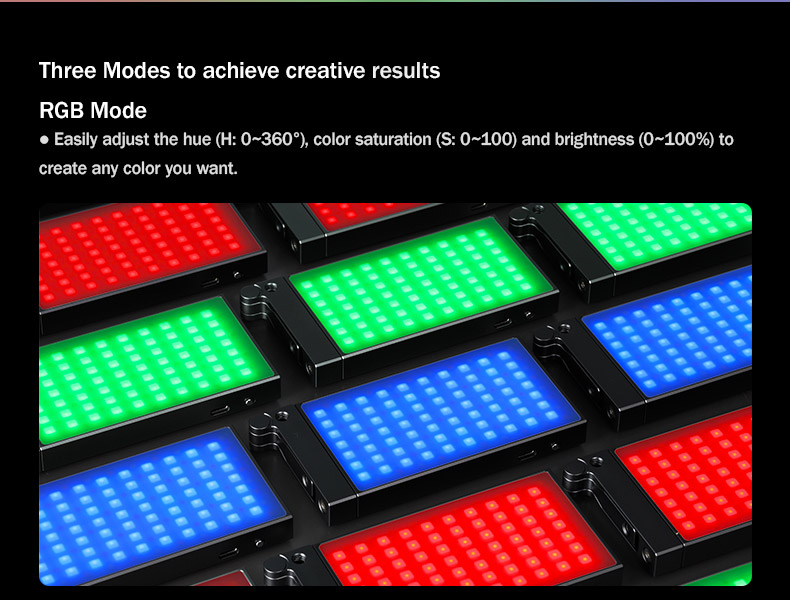 Three Modes to achieve creative results

RGB Mode

● Easily adjust the hue (H: 0~360°), color saturation (S: 0~100) and brightness (0~100%) to create any color you want.